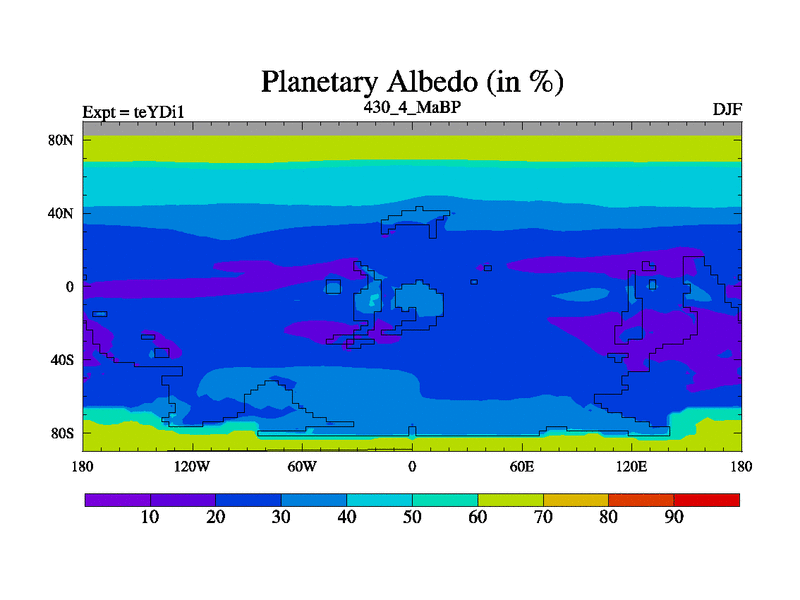 Planetary Albedo (in %)

Expt = teYDi1
430_4_MaBP
DJF

80N
40N
0
40S
80S

180
120W
60W
0
60E
120E
180

10
20
30
40
50
60
70
80
90